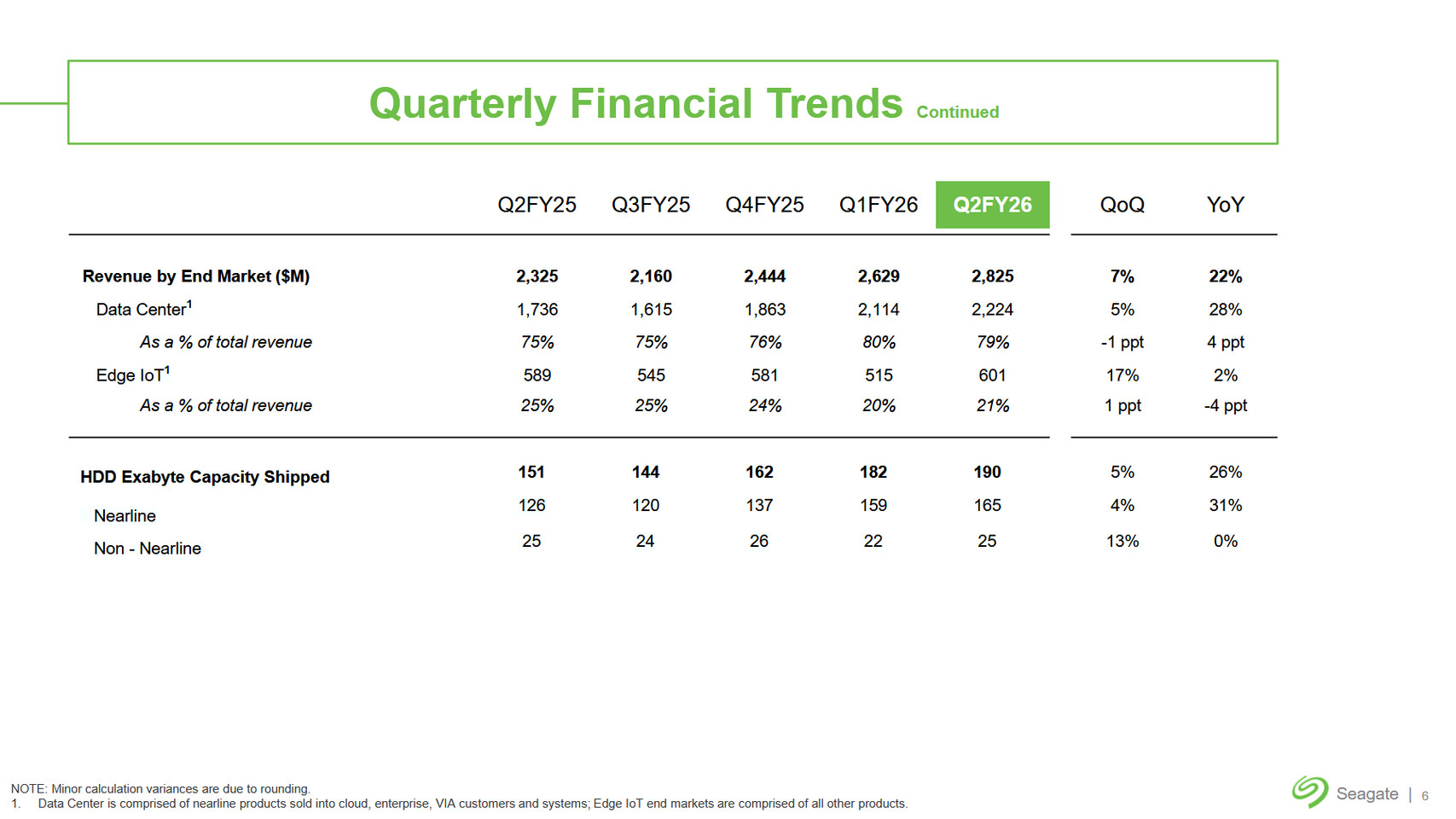 Quarterly Financial Trends Continued

| | Q2FY25 | Q3FY25 | Q4FY25 | Q1FY26 | Q2FY26 | QoQ | YoY |
|---|---|---|---|---|---|---|---|
| Revenue by End Market ($M) | 2,325 | 2,160 | 2,444 | 2,629 | 2,825 | 7% | 22% |
| Data Center$^1$ | 1,736 | 1,615 | 1,863 | 2,114 | 2,224 | 5% | 28% |
| As a % of total revenue | 75% | 75% | 76% | 80% | 79% | -1 ppt | 4 ppt |
| Edge IoT$^1$ | 589 | 545 | 581 | 515 | 601 | 17% | 2% |
| As a % of total revenue | 25% | 25% | 24% | 20% | 21% | 1 ppt | -4 ppt |
| HDD Exabyte Capacity Shipped | 151 | 144 | 162 | 182 | 190 | 5% | 26% |
| Nearline | 126 | 120 | 137 | 159 | 165 | 4% | 31% |
| Non - Nearline | 25 | 24 | 26 | 22 | 25 | 13% | 0% |

NOTE: Minor calculation variances are due to rounding.
1. Data Center is comprised of nearline products sold into cloud, enterprise, VIA customers and systems; Edge IoT end markets are comprised of all other products.

Seagate | 6